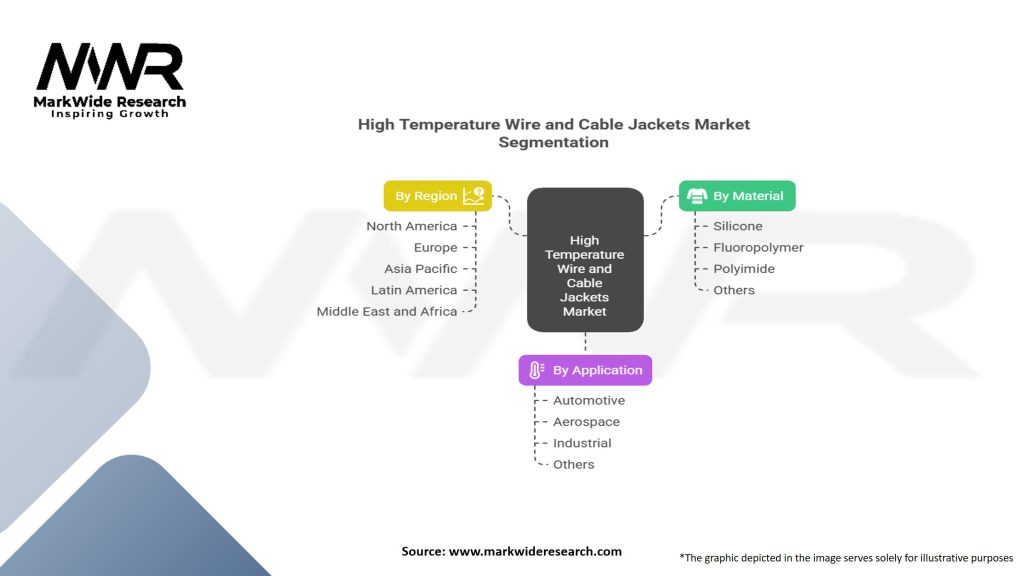 MWR
MarkWide Research
Inspiring Growth

High Temperature Wire and Cable Jackets Market Segmentation

By Region
North America
Europe
Asia Pacific
Latin America
Middle East and Africa

High Temperature Wire and Cable Jackets Market

By Material
Silicone
Fluoropolymer
Polyimide
Others

By Application
Automotive
Aerospace
Industrial
Others

Source: www.markwideresearch.com

*The graphic depicted in the image serves solely for illustrative purposes